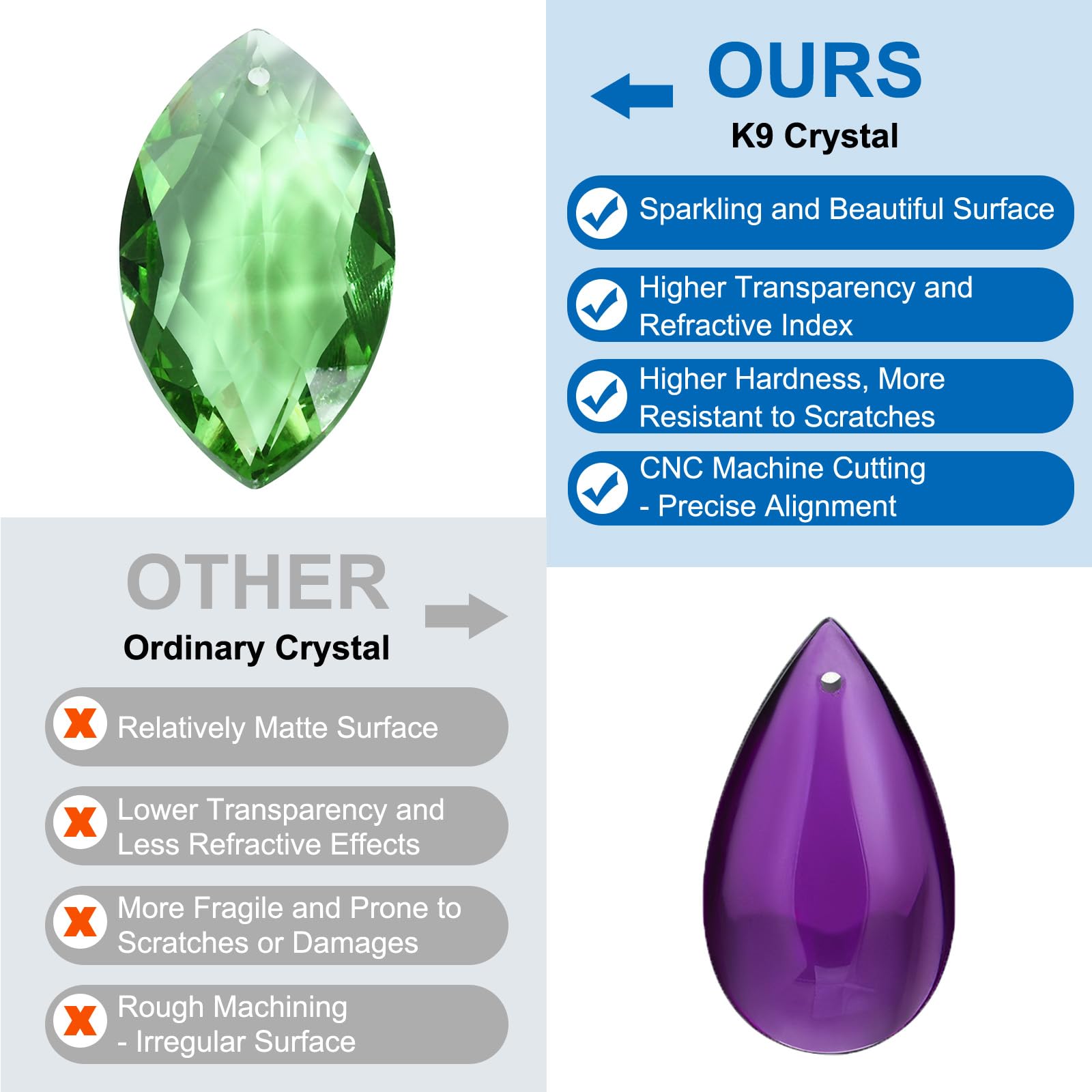 OURS
K9 Crystal

Sparkling and Beautiful Surface

Higher Transparency and Refractive Index

Higher Hardness, More Resistant to Scratches

CNC Machine Cutting - Precise Alignment

OTHER
Ordinary Crystal

Relatively Matte Surface

Lower Transparency and Less Refractive Effects

More Fragile and Prone to Scratches or Damages

Rough Machining - Irregular Surface